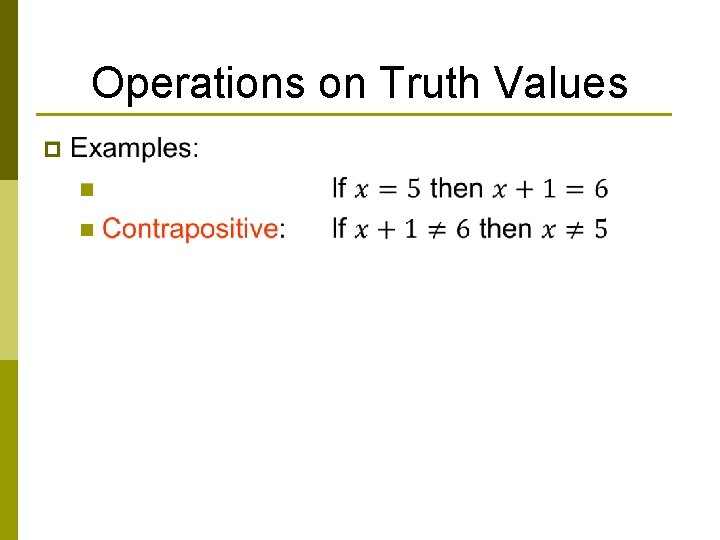 Operations on Truth Values

Examples:

If $x = 5$ then $x + 1 = 6$

Contrapositive: If $x + 1 \neq 6$ then $x \neq 5$